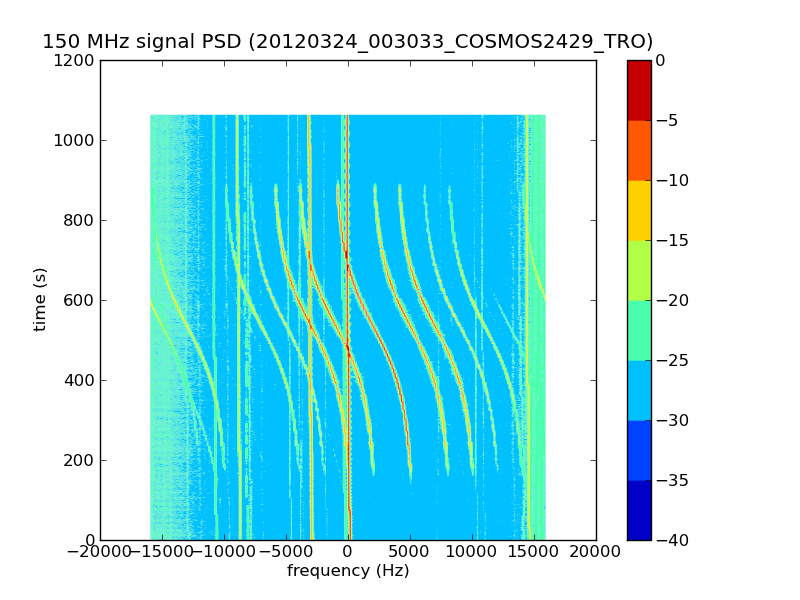 150 MHz signal PSD (20120324_003033_COSMOS2429_TRO)

1200
1000
800
600
400
200
0

time (s)

−20000 −15000 −10000 −5000 0 5000 10000 15000 20000

frequency (Hz)

0
−5
−10
−15
−20
−25
−30
−35
−40